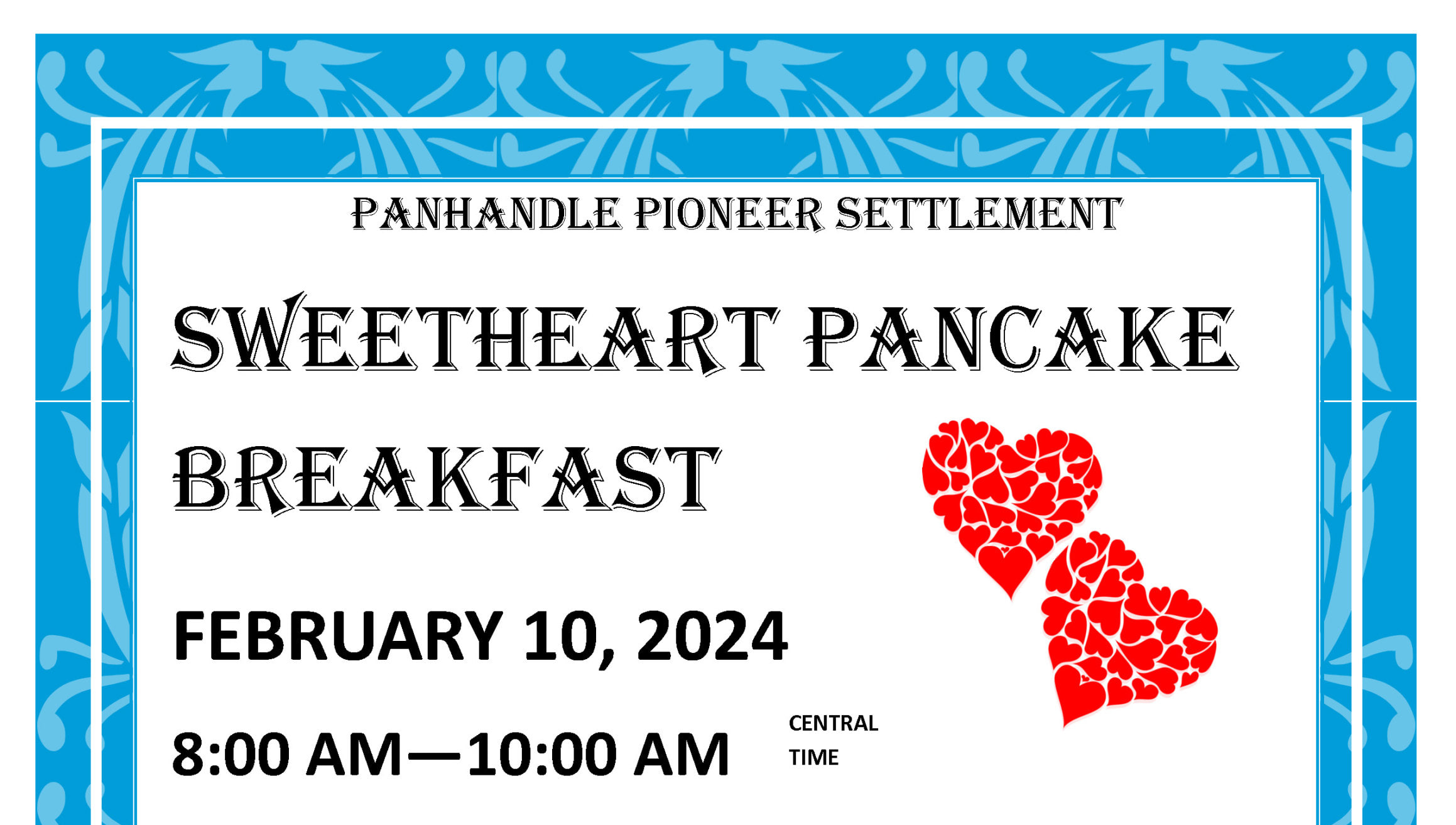 PANHANDLE PIONEER SETTLEMENT

SWEETHEART PANCAKE BREAKFAST

FEBRUARY 10, 2024

8:00 AM—10:00 AM CENTRAL TIME